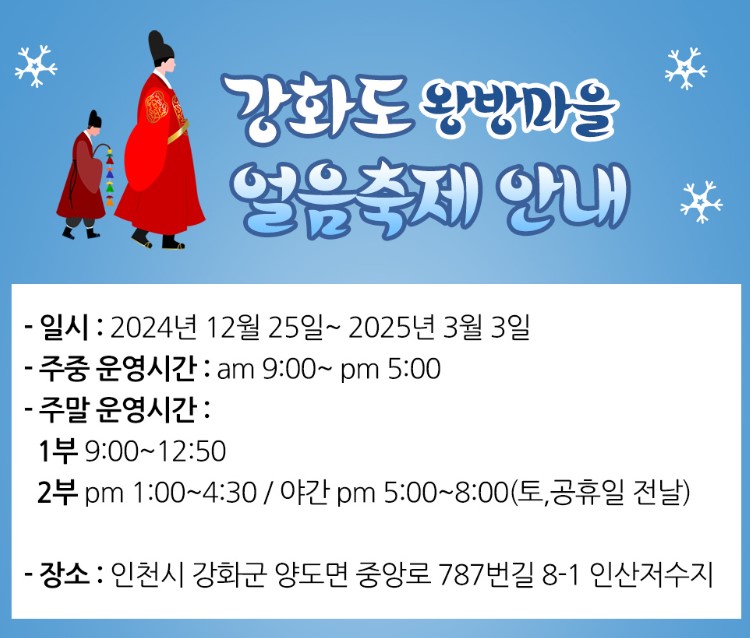 강화도 왕방마을
얼음축제 안내

- 일시 : 2024년 12월 25일~ 2025년 3월 3일
- 주중 운영시간 : am 9:00~ pm 5:00
- 주말 운영시간 :
1부 9:00~12:50
2부 pm 1:00~4:30 / 야간 pm 5:00~8:00(토,공휴일 전날)

- 장소 : 인천시 강화군 양도면 중앙로 787번길 8-1 인산저수지